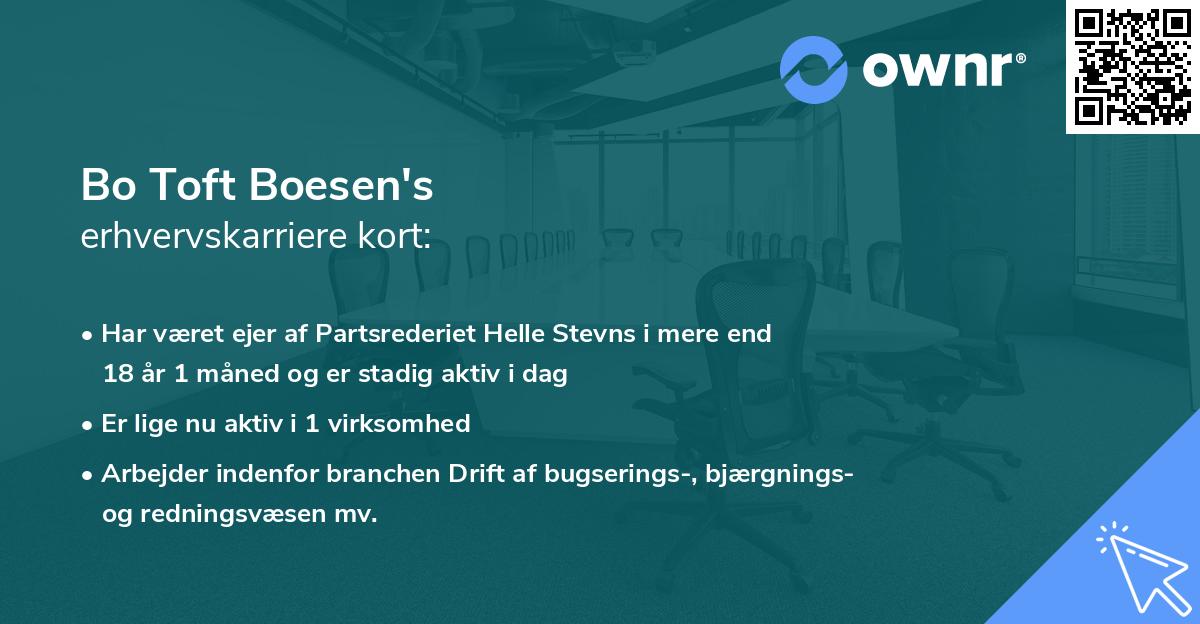 ownr®

Bo Toft Boesen's
erhvervskarriere kort:

• Har været ejer af Partsrederiet Helle Stevns i mere end 18 år 1 måned og er stadig aktiv i dag

• Er lige nu aktiv i 1 virksomhed

• Arbejder indenfor branchen Drift af bugserings-, bjærgnings- og redningsvæsen mv.